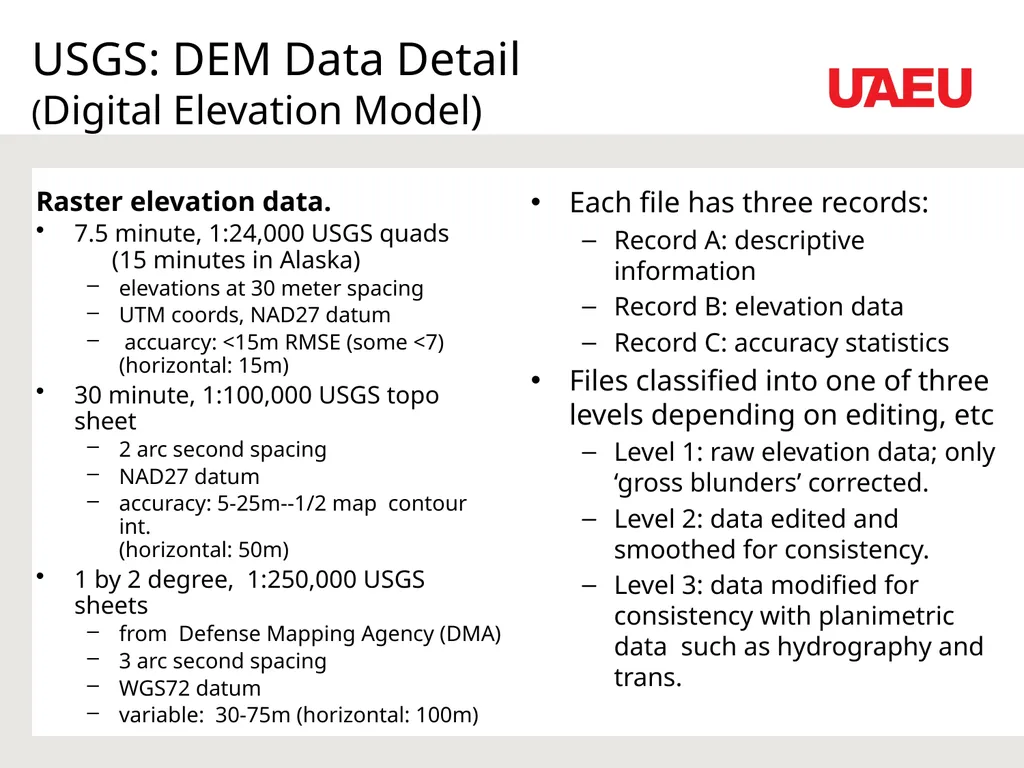 USGS: DEM Data Detail
(Digital Elevation Model)

UAEU

Raster elevation data.
• 7.5 minute, 1:24,000 USGS quads (15 minutes in Alaska)
  – elevations at 30 meter spacing
  – UTM coords, NAD27 datum
  – accuarcy: <15m RMSE (some <7) (horizontal: 15m)
• 30 minute, 1:100,000 USGS topo sheet
  – 2 arc second spacing
  – NAD27 datum
  – accuracy: 5-25m--1/2 map contour int. (horizontal: 50m)
• 1 by 2 degree, 1:250,000 USGS sheets
  – from Defense Mapping Agency (DMA)
  – 3 arc second spacing
  – WGS72 datum
  – variable: 30-75m (horizontal: 100m)

• Each file has three records:
  – Record A: descriptive information
  – Record B: elevation data
  – Record C: accuracy statistics
• Files classified into one of three levels depending on editing, etc
  – Level 1: raw elevation data; only ‘gross blunders’ corrected.
  – Level 2: data edited and smoothed for consistency.
  – Level 3: data modified for consistency with planimetric data such as hydrography and trans.